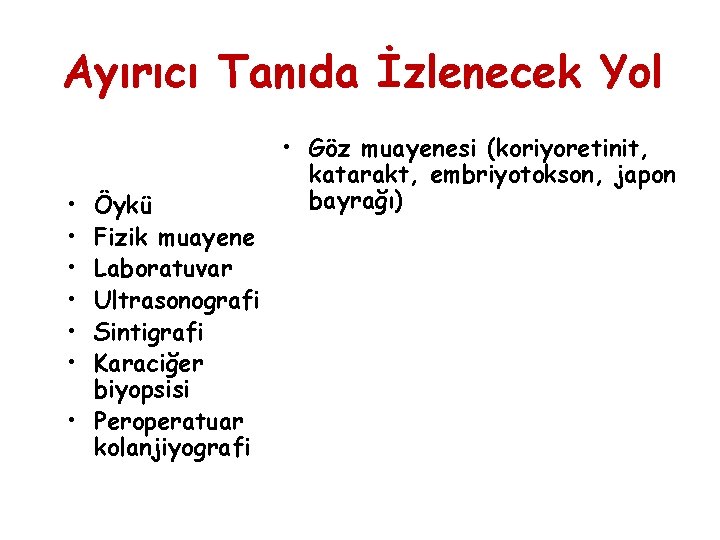 Ayırıcı Tanıda İzlenecek Yol

• Öykü
• Fizik muayene
• Laboratuvar
• Ultrasonografi
• Sintigrafi
• Karaciğer biyopsisi
• Peroperatuar kolanjiyografi

• Göz muayenesi (koriyoretinit, katarakt, embriyotokson, japon bayrağı)